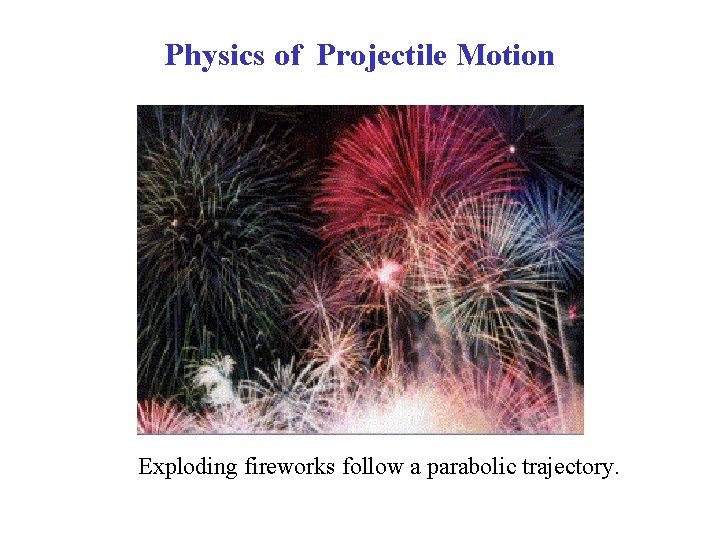 Physics of Projectile Motion

Exploding fireworks follow a parabolic trajectory.